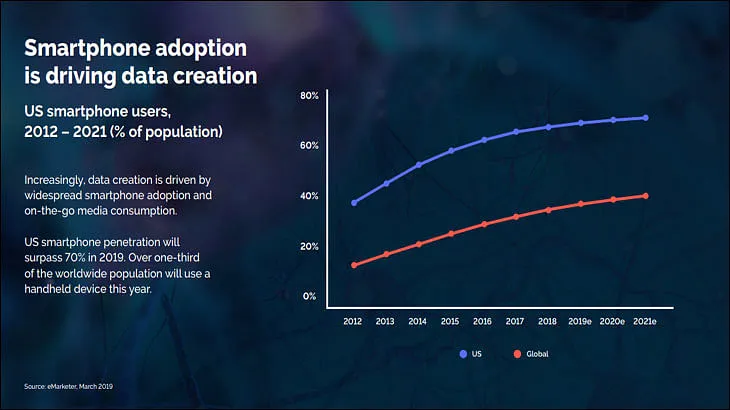 Smartphone adoption is driving data creation

US smartphone users, 2012 – 2021 (% of population)

Increasingly, data creation is driven by widespread smartphone adoption and on-the-go media consumption.

US smartphone penetration will surpass 70% in 2019. Over one-third of the worldwide population will use a handheld device this year.

80%
60%
40%
20%
0%

2012 2013 2014 2015 2016 2017 2018 2019e 2020e 2021e

US Global

Source: eMarketer, March 2019